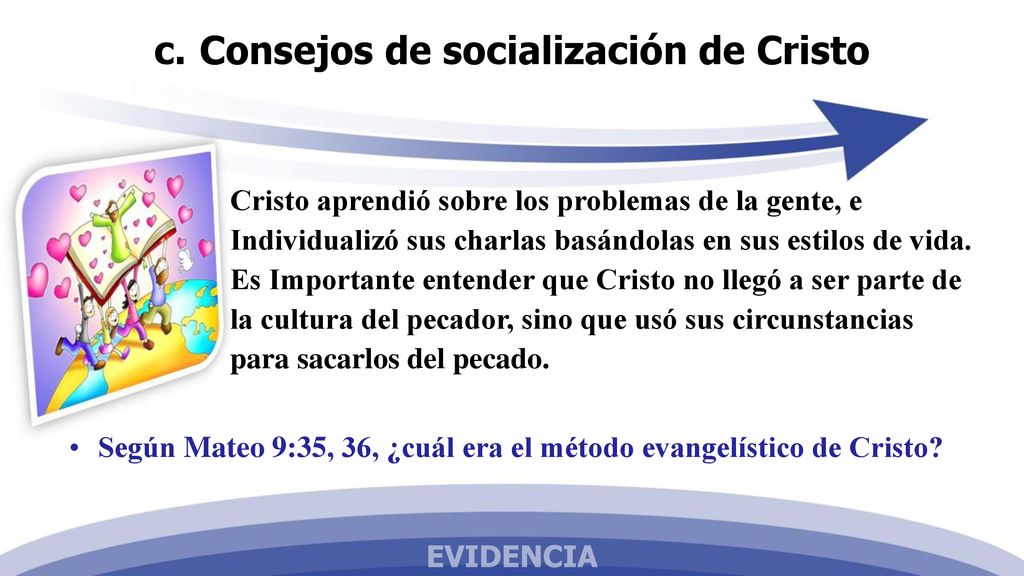 c. Consejos de socialización de Cristo

Cristo aprendió sobre los problemas de la gente, e Individualizó sus charlas basándolas en sus estilos de vida. Es Importante entender que Cristo no llegó a ser parte de la cultura del pecador, sino que usó sus circunstancias para sacarlos del pecado.

• Según Mateo 9:35, 36, ¿cuál era el método evangelístico de Cristo?

EVIDENCIA